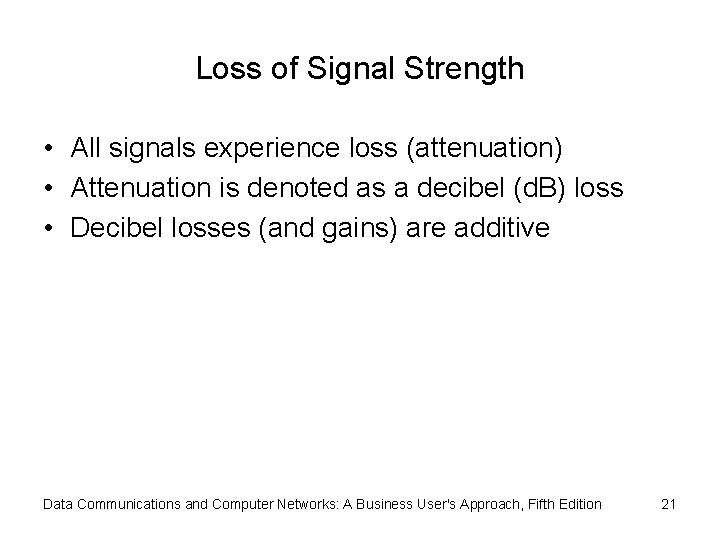 Loss of Signal Strength

• All signals experience loss (attenuation)
• Attenuation is denoted as a decibel (dB) loss
• Decibel losses (and gains) are additive

Data Communications and Computer Networks: A Business User's Approach, Fifth Edition

21